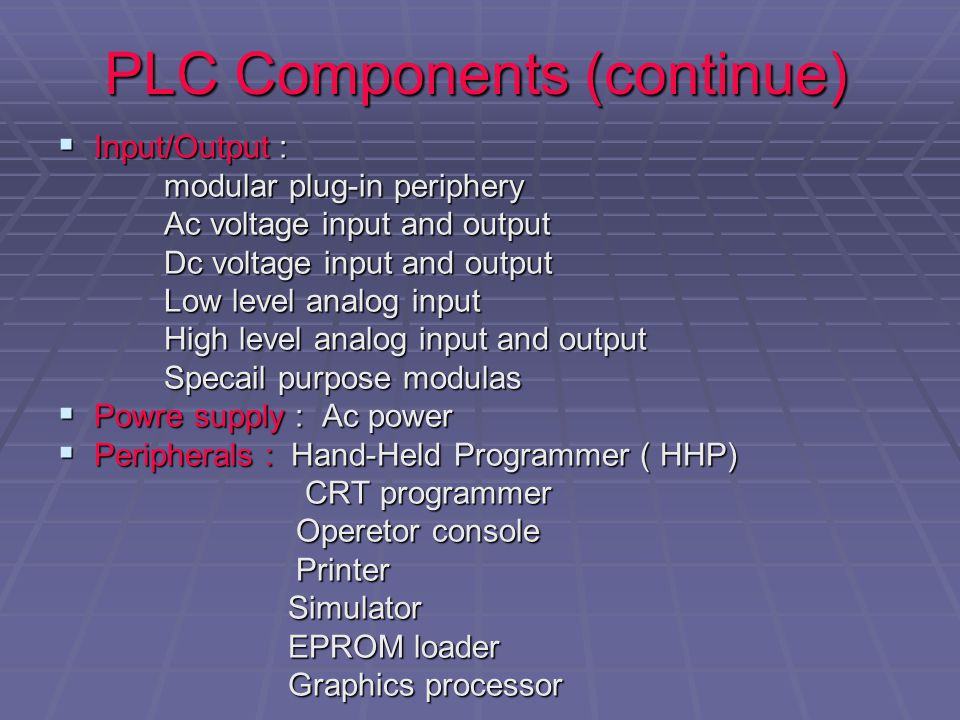 PLC Components (continue)

▪ Input/Output :
modular plug-in periphery
Ac voltage input and output
Dc voltage input and output
Low level analog input
High level analog input and output
Specail purpose modulas

▪ Powre supply : Ac power

▪ Peripherals : Hand-Held Programmer ( HHP)
CRT programmer
Operetor console
Printer
Simulator
EPROM loader
Graphics processor